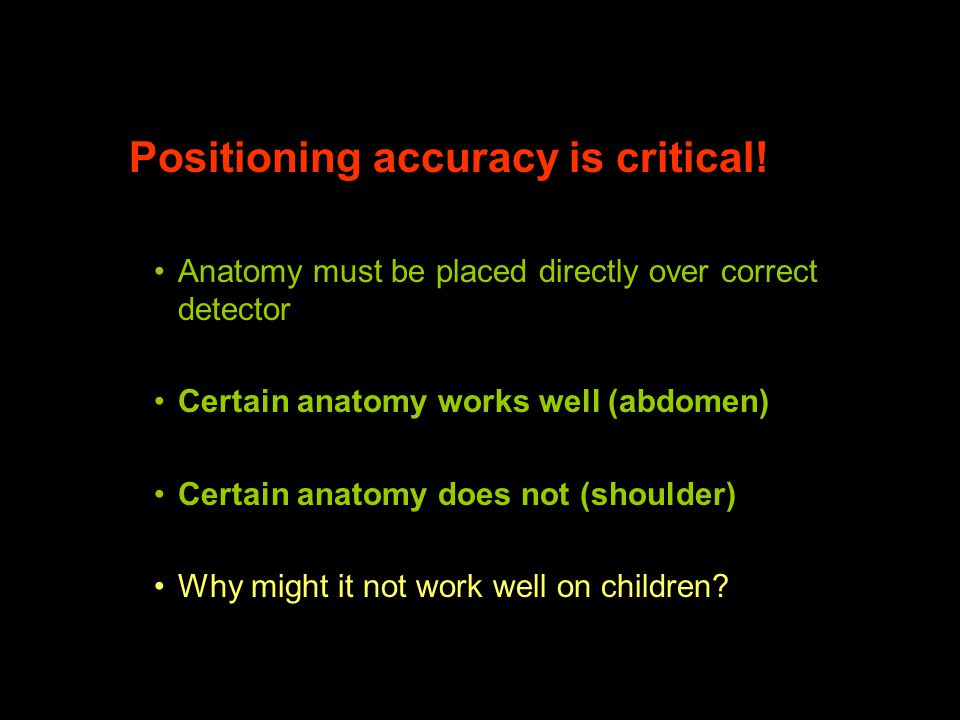 Positioning accuracy is critical!

• Anatomy must be placed directly over correct detector

• Certain anatomy works well (abdomen)

• Certain anatomy does not (shoulder)

• Why might it not work well on children?